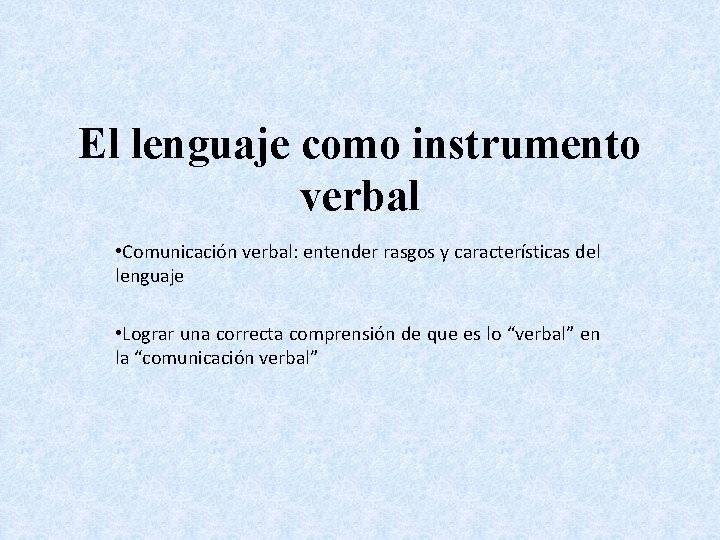 El lenguaje como instrumento verbal

•Comunicación verbal: entender rasgos y características del lenguaje

•Lograr una correcta comprensión de que es lo “verbal” en la “comunicación verbal”